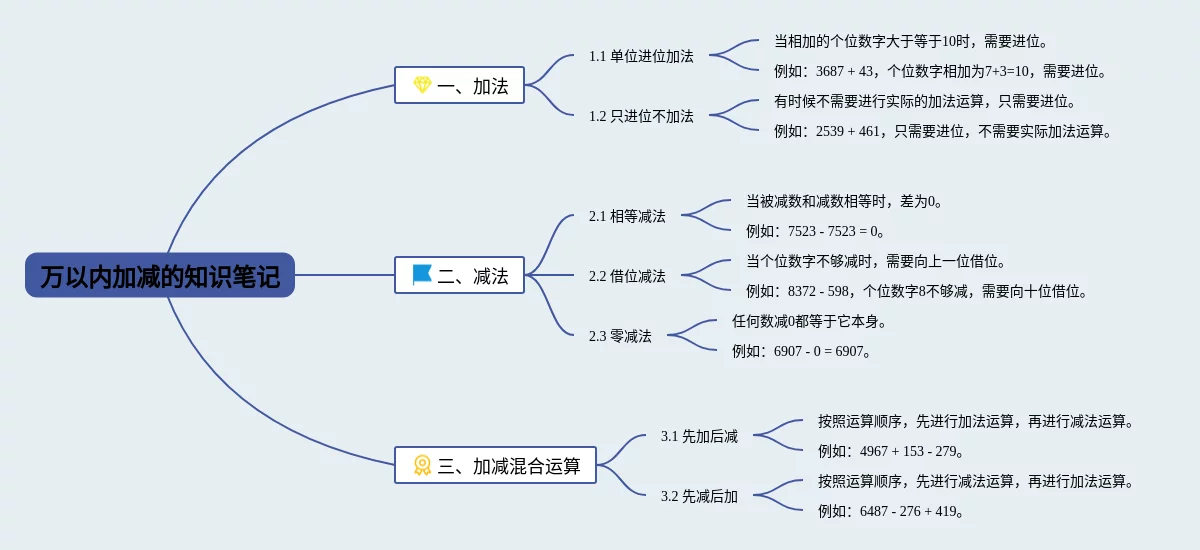 万以内加减的知识笔记

一、加法

1.1 单位进位加法

当相加的个位数字大于等于10时，需要进位。

例如：3687 + 43，个位数字相加为7+3=10，需要进位。

1.2 只进位不加法

有时候不需要进行实际的加法运算，只需要进位。

例如：2539 + 461，只需要进位，不需要实际加法运算。

二、减法

2.1 相等减法

当被减数和减数相等时，差为0。

例如：7523 - 7523 = 0。

2.2 借位减法

当个位数字不够减时，需要向上一位借位。

例如：8372 - 598，个位数字8不够减，需要向十位借位。

2.3 零减法

任何数减0都等于它本身。

例如：6907 - 0 = 6907。

三、加减混合运算

3.1 先加后减

按照运算顺序，先进行加法运算，再进行减法运算。

例如：4967 + 153 - 279。

3.2 先减后加

按照运算顺序，先进行减法运算，再进行加法运算。

例如：6487 - 276 + 419。